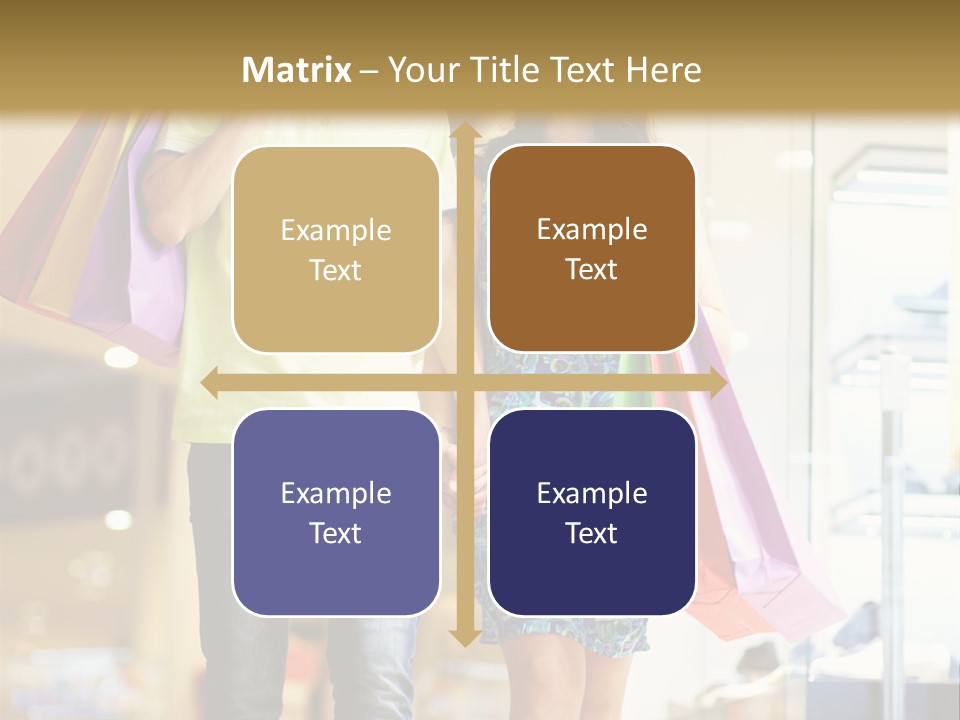 Matrix – Your Title Text Here

Example Text

Example Text

Example Text

Example Text